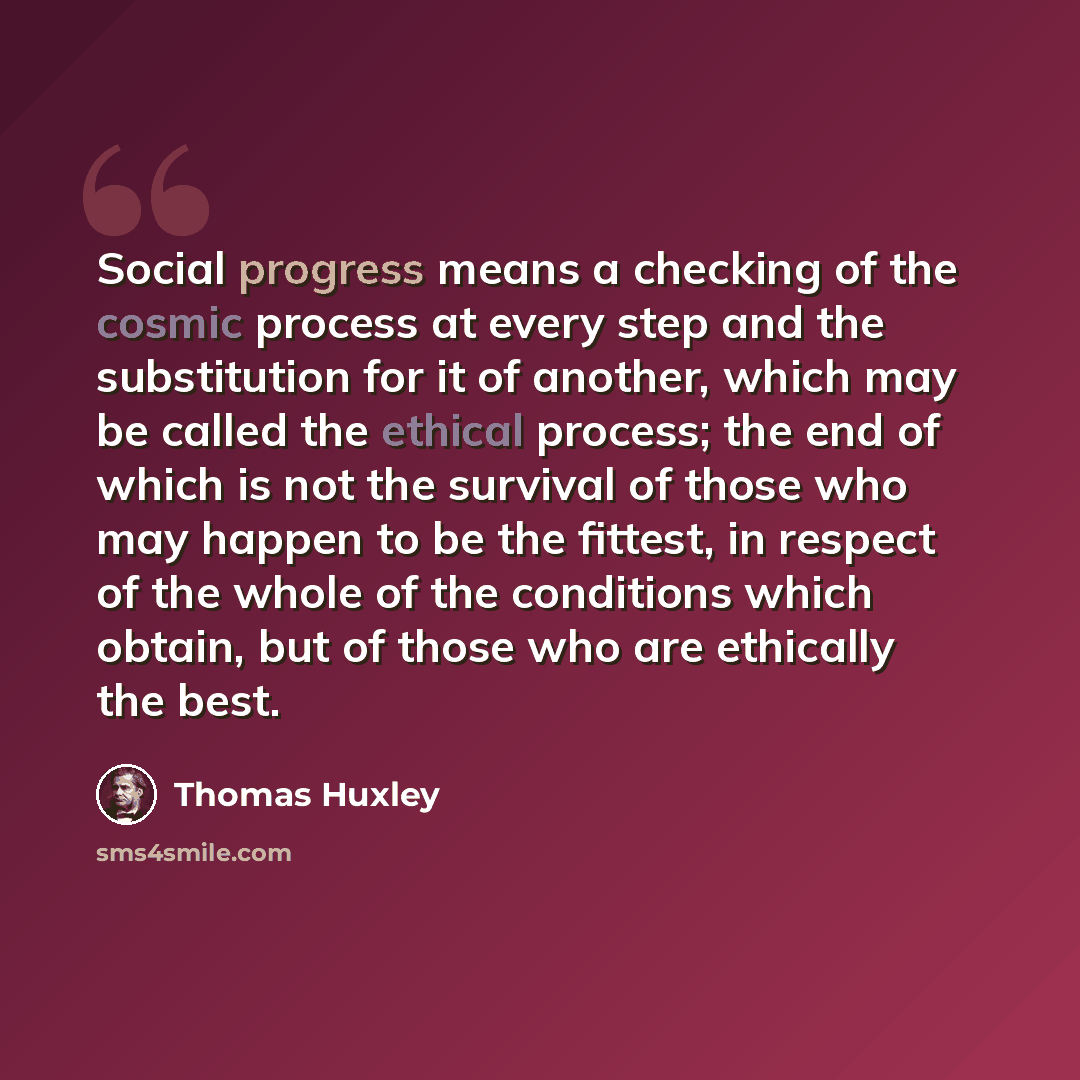 Social progress means a checking of the cosmic process at every step and the substitution for it of another, which may be called the ethical process; the end of which is not the survival of those who may happen to be the fittest, in respect of the whole of the conditions which obtain, but of those who are ethically the best.

Thomas Huxley

sms4smile.com